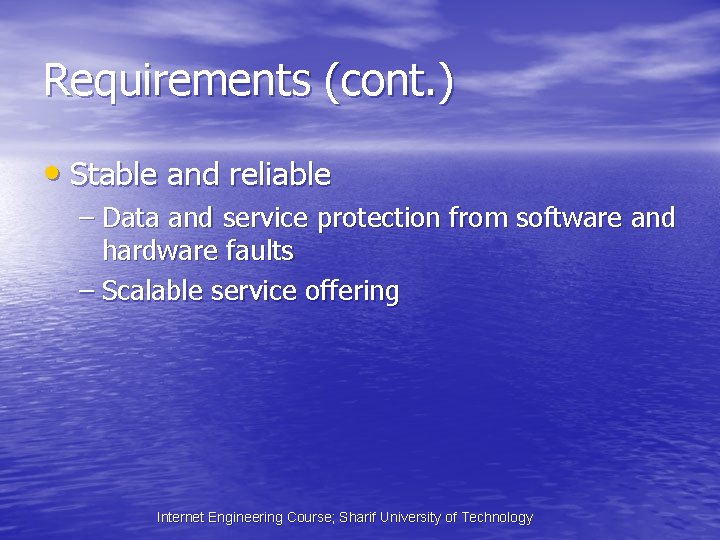 Requirements (cont.)

• Stable and reliable

– Data and service protection from software and hardware faults

– Scalable service offering

Internet Engineering Course; Sharif University of Technology